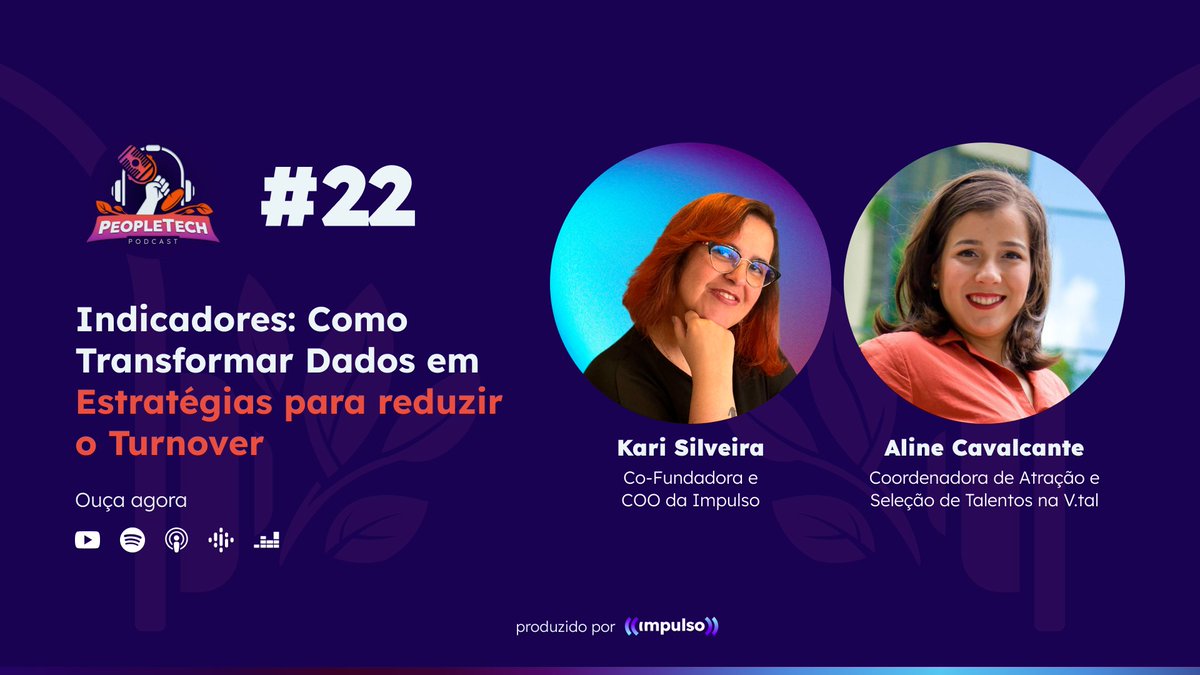 PEOPLETECH
PODCAST

#22

Indicadores: Como Transformar Dados em Estratégias para reduzir o Turnover

Ouça agora

Kari Silveira
Co-Fundadora e COO da Impulso

Aline Cavalcante
Coordenadora de Atração e Seleção de Talentos na V.tal

produzido por impulso